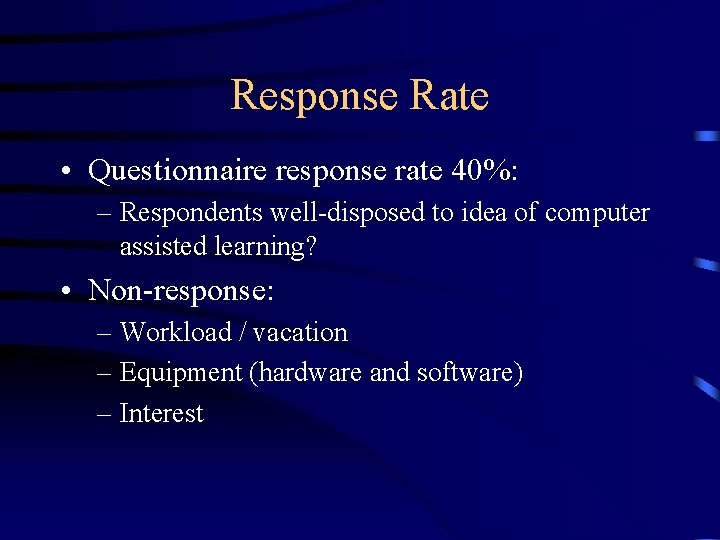 Response Rate

• Questionnaire response rate 40%:
– Respondents well-disposed to idea of computer assisted learning?

• Non-response:
– Workload / vacation
– Equipment (hardware and software)
– Interest